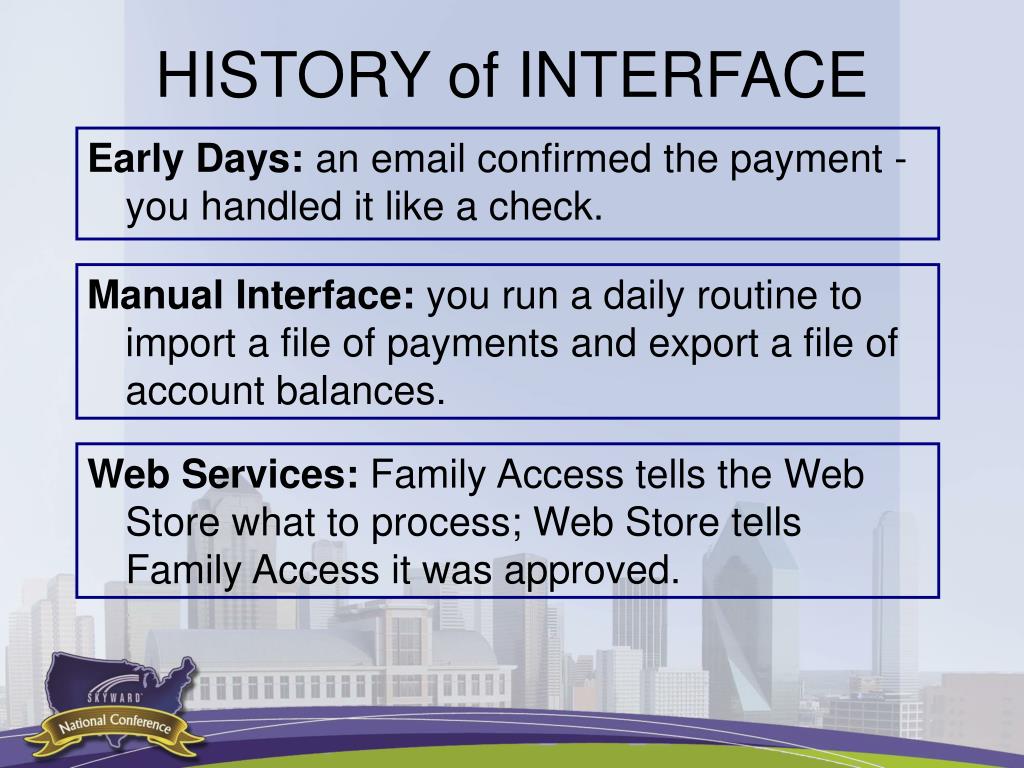 HISTORY of INTERFACE

Early Days: an email confirmed the payment - you handled it like a check.

Manual Interface: you run a daily routine to import a file of payments and export a file of account balances.

Web Services: Family Access tells the Web Store what to process; Web Store tells Family Access it was approved.

SKYWARD

National Conference